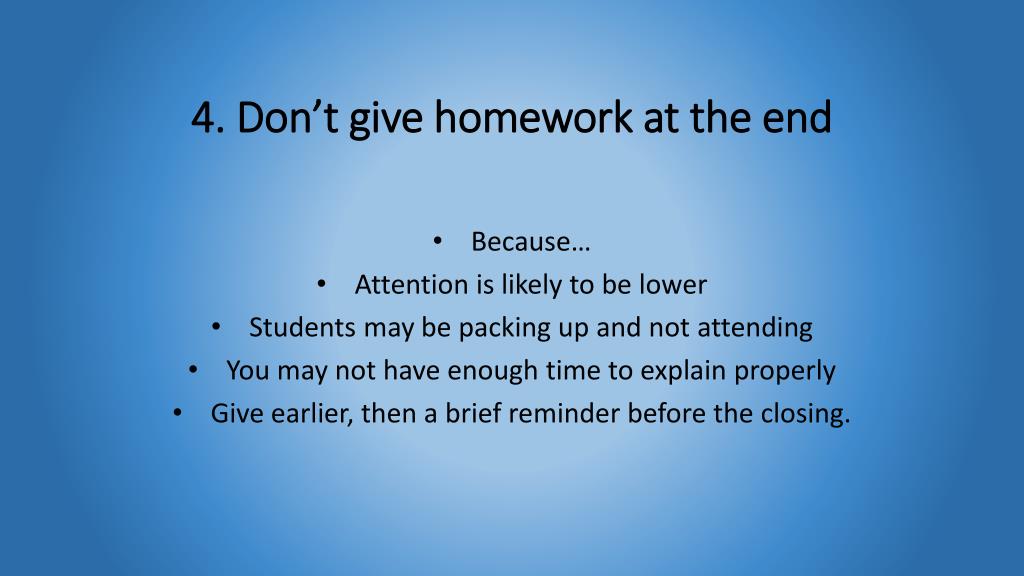 4. Don’t give homework at the end

• Because…
• Attention is likely to be lower
• Students may be packing up and not attending
• You may not have enough time to explain properly
• Give earlier, then a brief reminder before the closing.